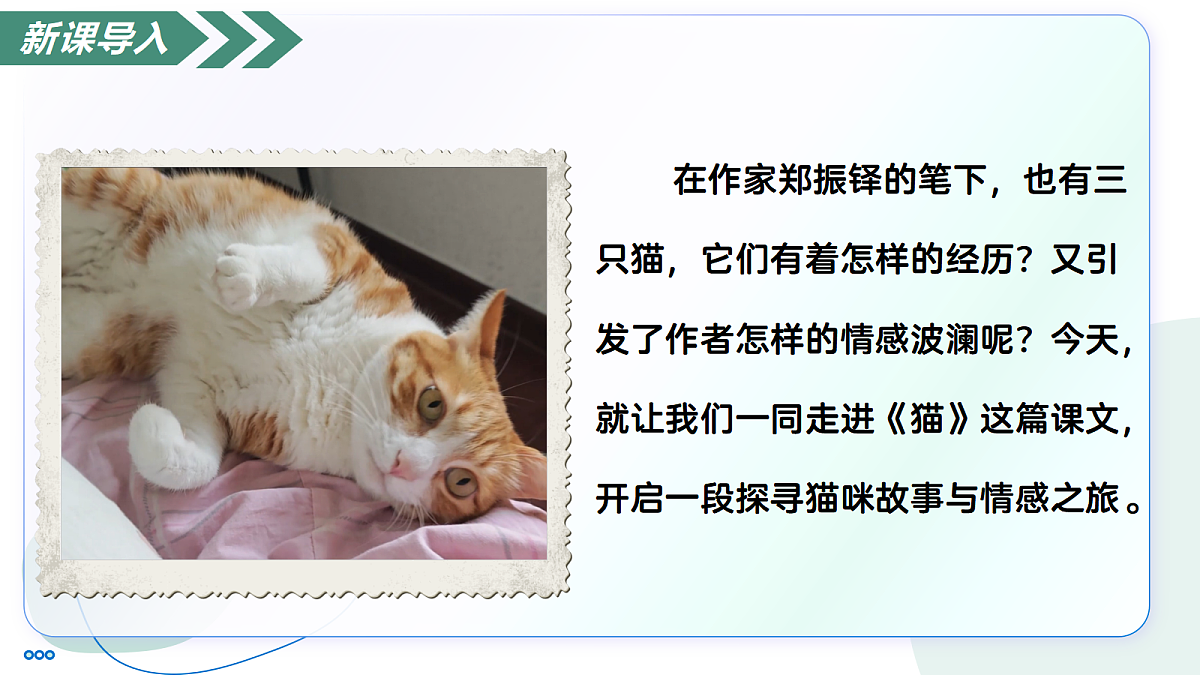 新课导入

在作家郑振铎的笔下，也有三只猫，它们有着怎样的经历？又引发了作者怎样的情感波澜呢？今天，就让我们一同走进《猫》这篇课文，开启一段探寻猫咪故事与情感之旅。